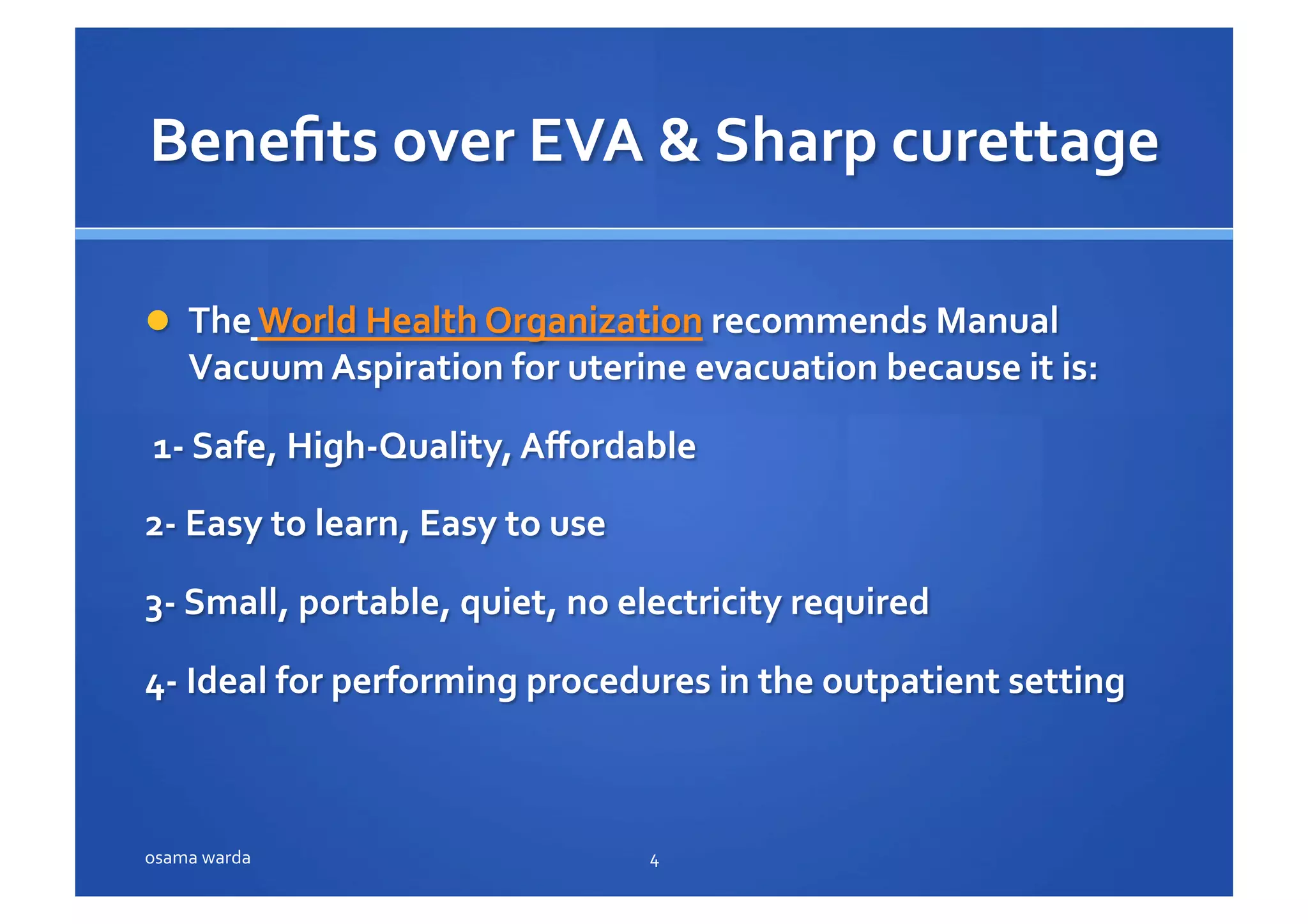 Benefits over EVA & Sharp curettage

The World Health Organization recommends Manual Vacuum Aspiration for uterine evacuation because it is:

1- Safe, High-Quality, Affordable

2- Easy to learn, Easy to use

3- Small, portable, quiet, no electricity required

4- Ideal for performing procedures in the outpatient setting

osama warda

4